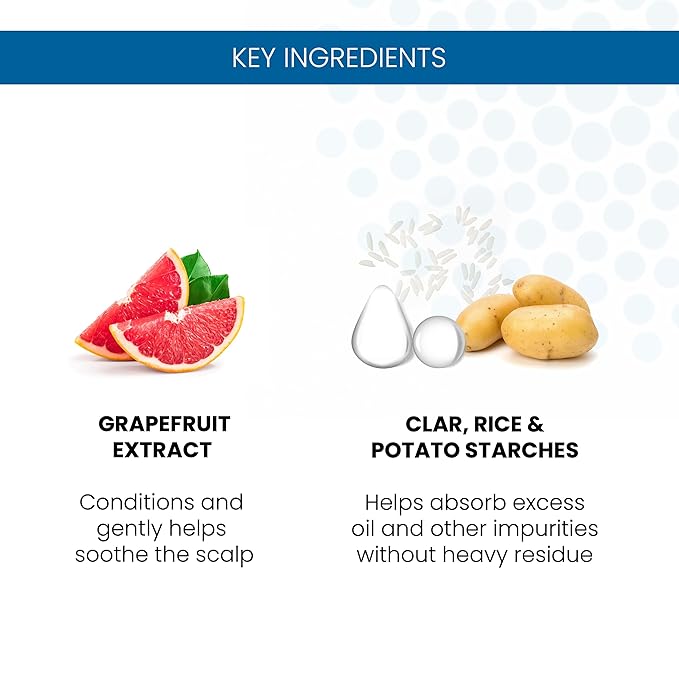 KEY INGREDIENTS

GRAPEFRUIT EXTRACT

Conditions and gently helps soothe the scalp

CLAR, RICE & POTATO STARCHES

Helps absorb excess oil and other impurities without heavy residue